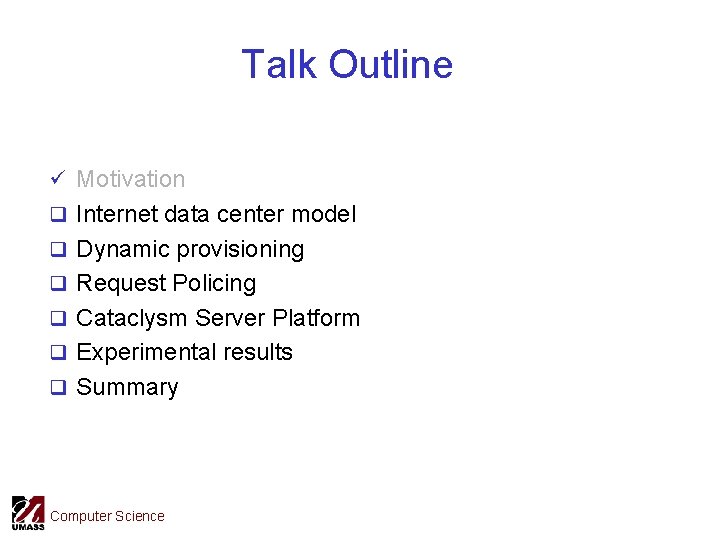 Talk Outline

✓ Motivation
❑ Internet data center model
❑ Dynamic provisioning
❑ Request Policing
❑ Cataclysm Server Platform
❑ Experimental results
❑ Summary

UMASS Computer Science